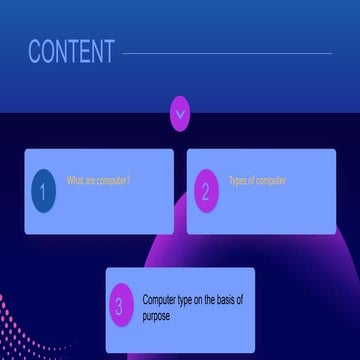 CONTENT

1

What are computer?

2

Types of computer

3

Computer type on the basis of purpose